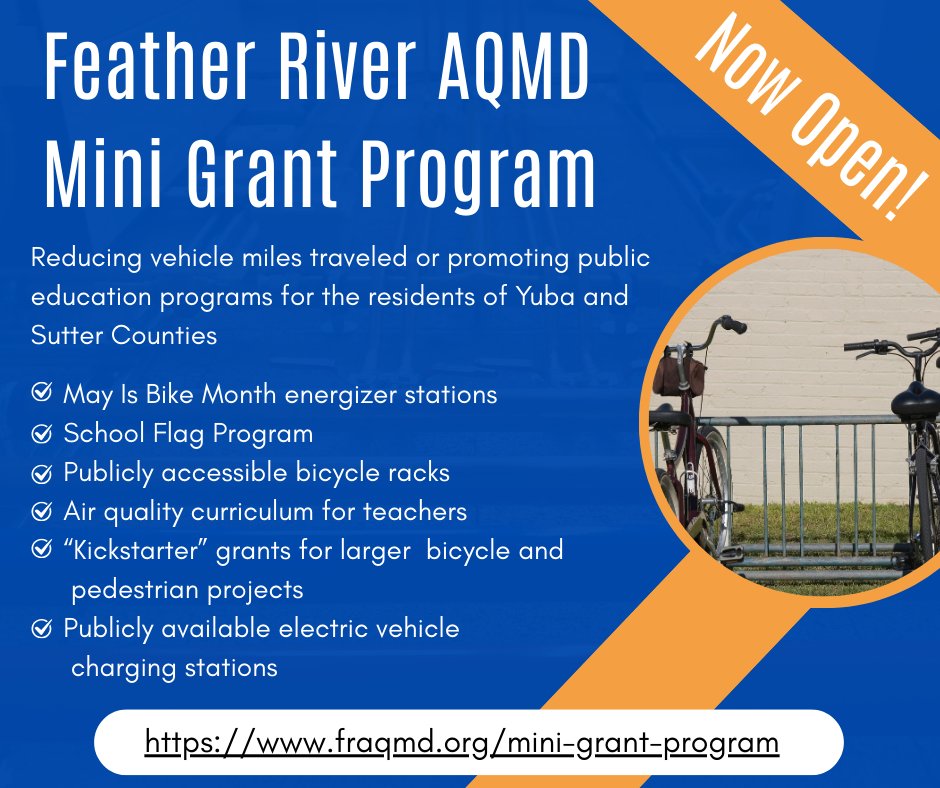 Feather River AQMD Mini Grant Program

Now Open!

Reducing vehicle miles traveled or promoting public education programs for the residents of Yuba and Sutter Counties

May Is Bike Month energizer stations
School Flag Program
Publicly accessible bicycle racks
Air quality curriculum for teachers
“Kickstarter” grants for larger bicycle and pedestrian projects
Publicly available electric vehicle charging stations

https://www.fraqmd.org/mini-grant-program